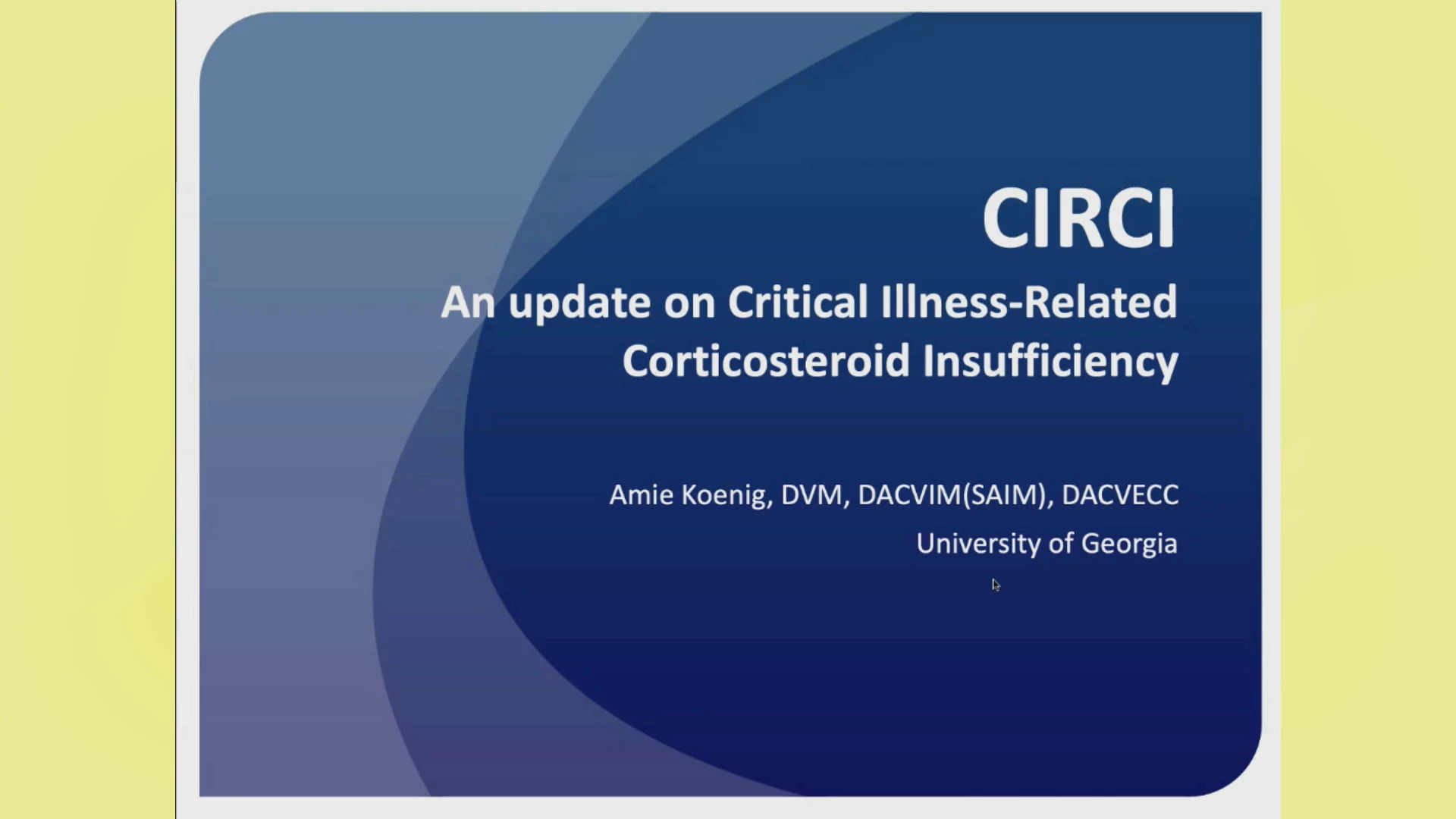 CIRCI

An update on Critical Illness-Related Corticosteroid Insufficiency

Amie Koenig, DVM, DACVIM(SAIM), DACVECC

University of Georgia